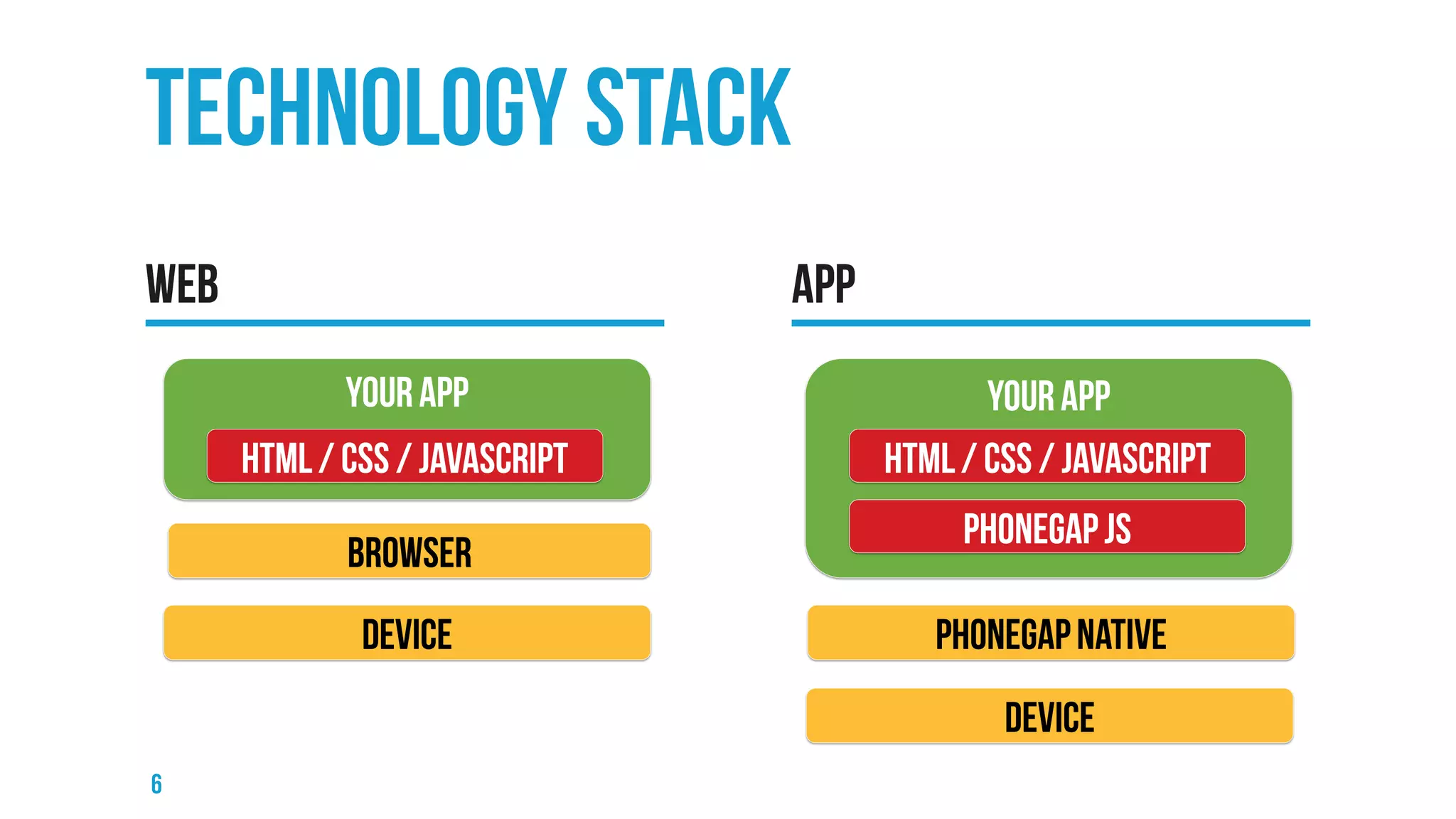 TECHNOLOGY STACK

WEB

YOUR APP

HTML / CSS / JAVASCRIPT

BROWSER

DEVICE

APP

YOUR APP

HTML / CSS / JAVASCRIPT

PHONEGAP JS

PHONEGAP NATIVE

DEVICE

6